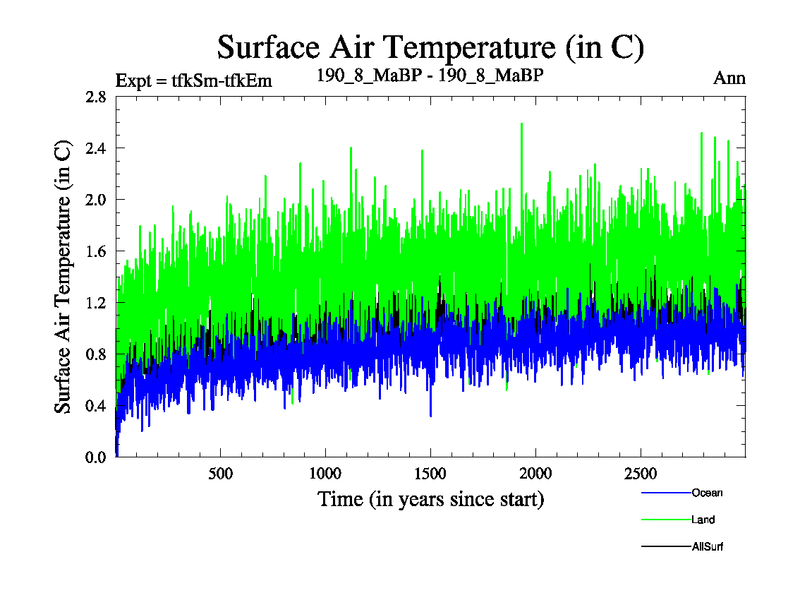 Surface Air Temperature (in C)

Expt = tfkSm-tfkEm

190_8_MaBP - 190_8_MaBP

Ann

Surface Air Temperature (in C)

2.8
2.4
2.0
1.6
1.2
0.8
0.4
0.0

500
1000
1500
2000
2500

Time (in years since start)

Ocean
Land
AllSurf